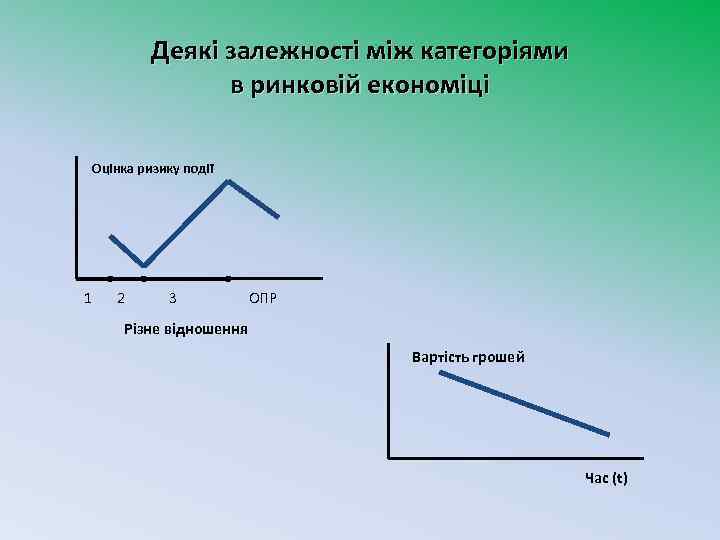 Деякі залежності між категоріями в ринковій економіці

Оцінка ризику події

1 2 3 ОПР

Різне відношення

Вартість грошей

Час (t)